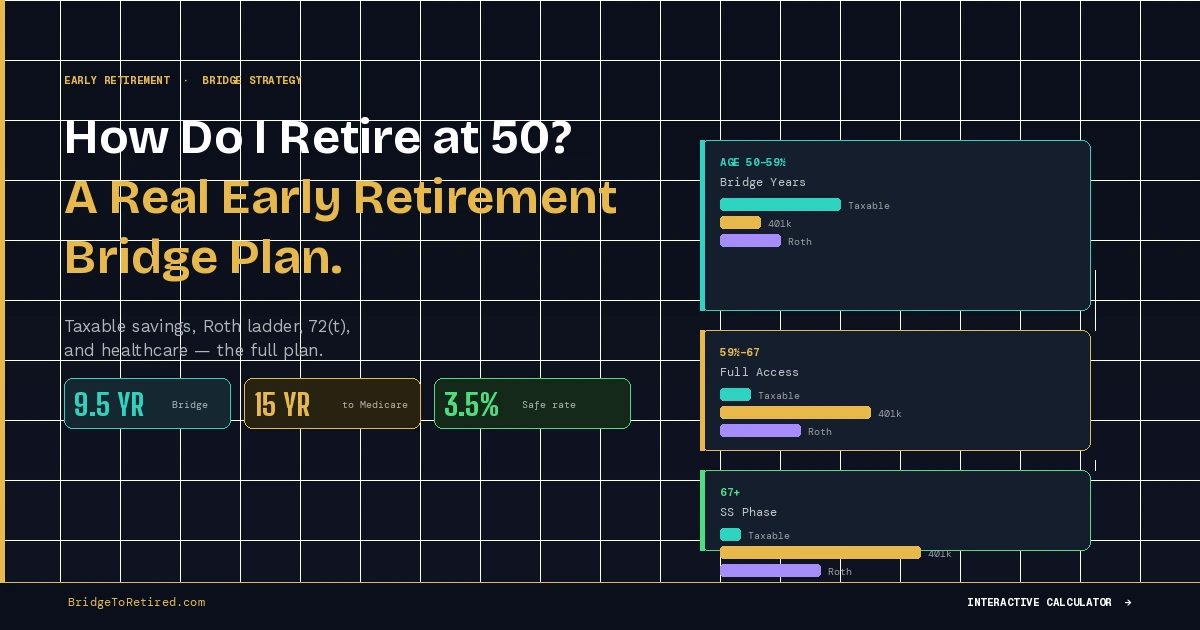 EARLY RETIREMENT · BRIDGE STRATEGY

How Do I Retire at 50?
A Real Early Retirement Bridge Plan.

Taxable savings, Roth ladder, 72(t), and healthcare — the full plan.

9.5 YR Bridge

15 YR to Medicare

3.5% Safe rate

AGE 50–59½
Bridge Years
Taxable
401k
Roth

59½–67
Full Access
Taxable
401k
Roth

67+
SS Phase
Taxable
401k
Roth

BridgeToRetired.com

INTERACTIVE CALCULATOR →